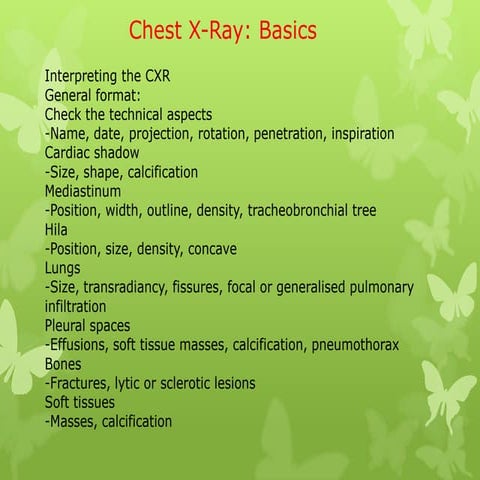 Chest X-Ray: Basics

Interpreting the CXR
General format:
Check the technical aspects
-Name, date, projection, rotation, penetration, inspiration
Cardiac shadow
-Size, shape, calcification
Mediastinum
-Position, width, outline, density, tracheobronchial tree
Hila
-Position, size, density, concave
Lungs
-Size, transradiancy, fissures, focal or generalised pulmonary infiltration
Pleural spaces
-Effusions, soft tissue masses, calcification, pneumothorax
Bones
-Fractures, lytic or sclerotic lesions
Soft tissues
-Masses, calcification